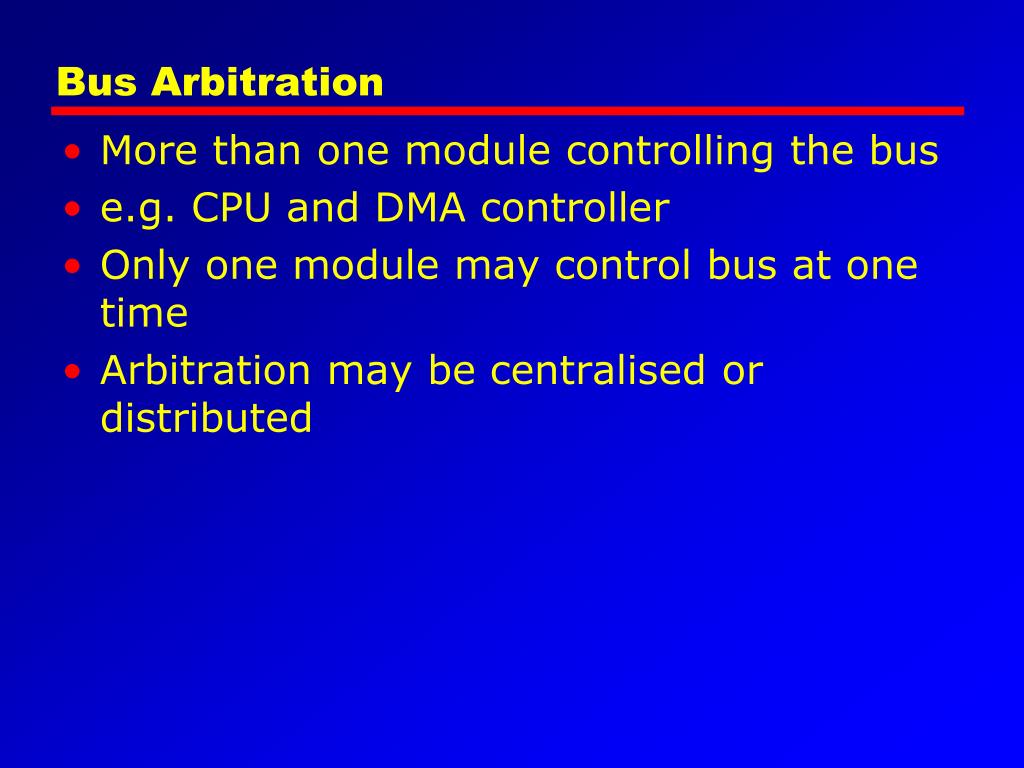 Bus Arbitration

• More than one module controlling the bus
• e.g. CPU and DMA controller
• Only one module may control bus at one time
• Arbitration may be centralised or distributed